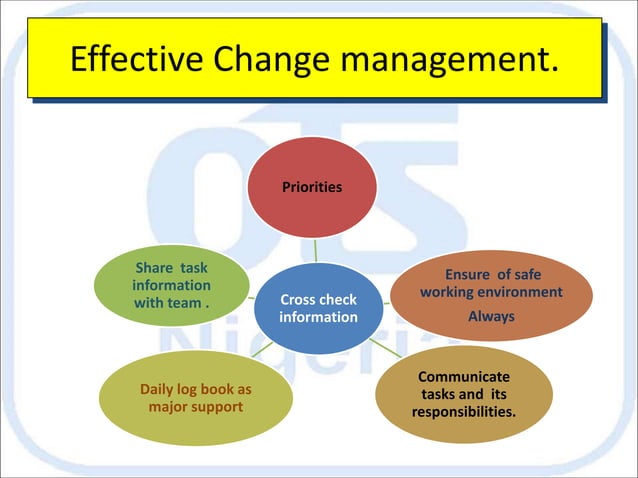 Effective Change management.

Priorities

Share task information with team .

Cross check information

Ensure of safe working environment

Always

Daily log book as major support

Communicate tasks and its responsibilities.

OTS

Nigeria